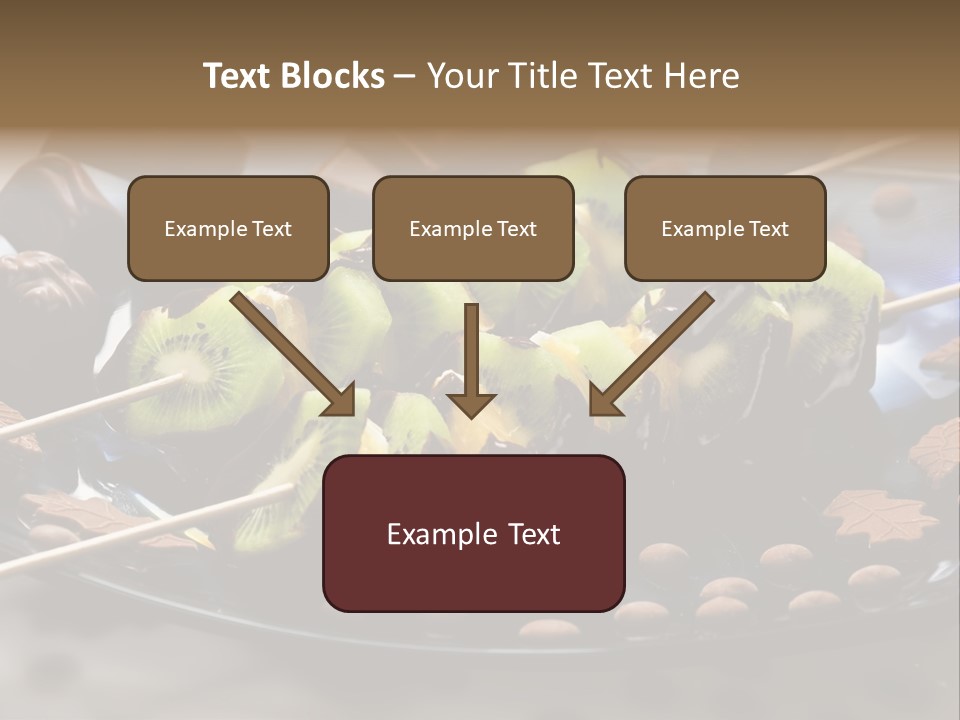 Text Blocks – Your Title Text Here

Example Text

Example Text

Example Text

Example Text